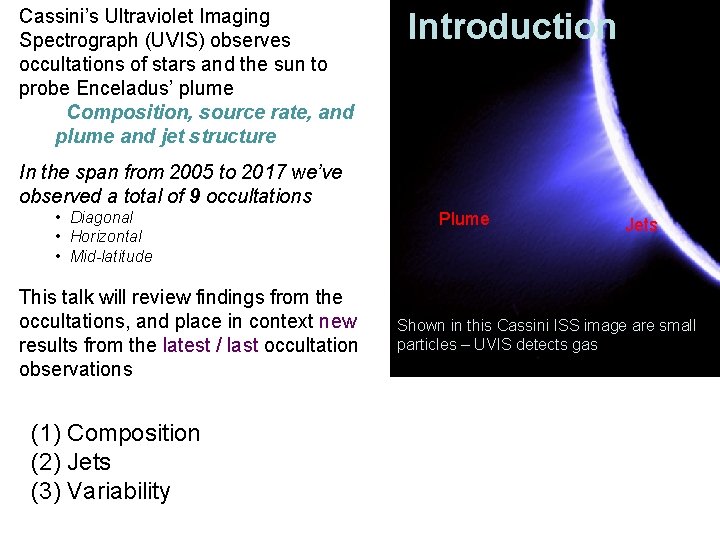 Introduction

Cassini's Ultraviolet Imaging Spectrograph (UVIS) observes occultations of stars and the sun to probe Enceladus' plume

Composition, source rate, and plume and jet structure

In the span from 2005 to 2017 we've observed a total of 9 occultations
• Diagonal
• Horizontal
• Mid-latitude

This talk will review findings from the occultations, and place in context new results from the latest / last occultation observations

Plume

Jets

Shown in this Cassini ISS image are small particles – UVIS detects gas

(1) Composition
(2) Jets
(3) Variability